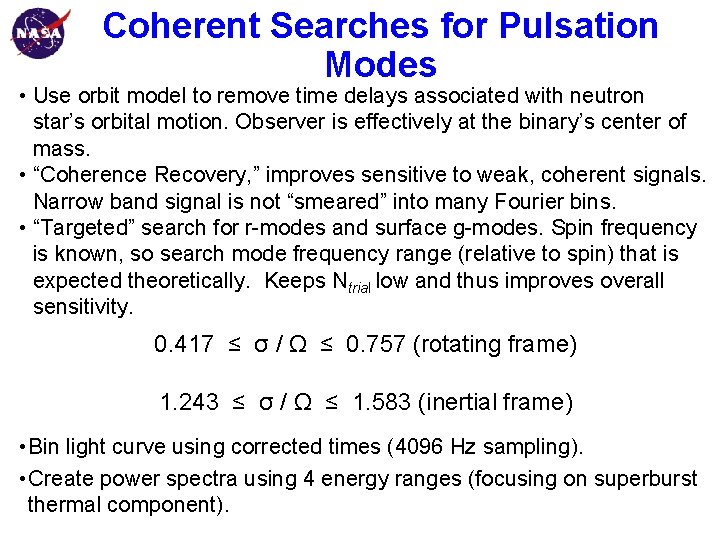 NASA

Coherent Searches for Pulsation Modes

• Use orbit model to remove time delays associated with neutron star's orbital motion. Observer is effectively at the binary's center of mass.
• "Coherence Recovery," improves sensitive to weak, coherent signals. Narrow band signal is not "smeared" into many Fourier bins.
• "Targeted" search for r-modes and surface g-modes. Spin frequency is known, so search mode frequency range (relative to spin) that is expected theoretically. Keeps $N_{trial}$ low and thus improves overall sensitivity.

$0.417 \leq \sigma / \Omega \leq 0.757$ (rotating frame)

$1.243 \leq \sigma / \Omega \leq 1.583$ (inertial frame)

•Bin light curve using corrected times (4096 Hz sampling).
•Create power spectra using 4 energy ranges (focusing on superburst thermal component).